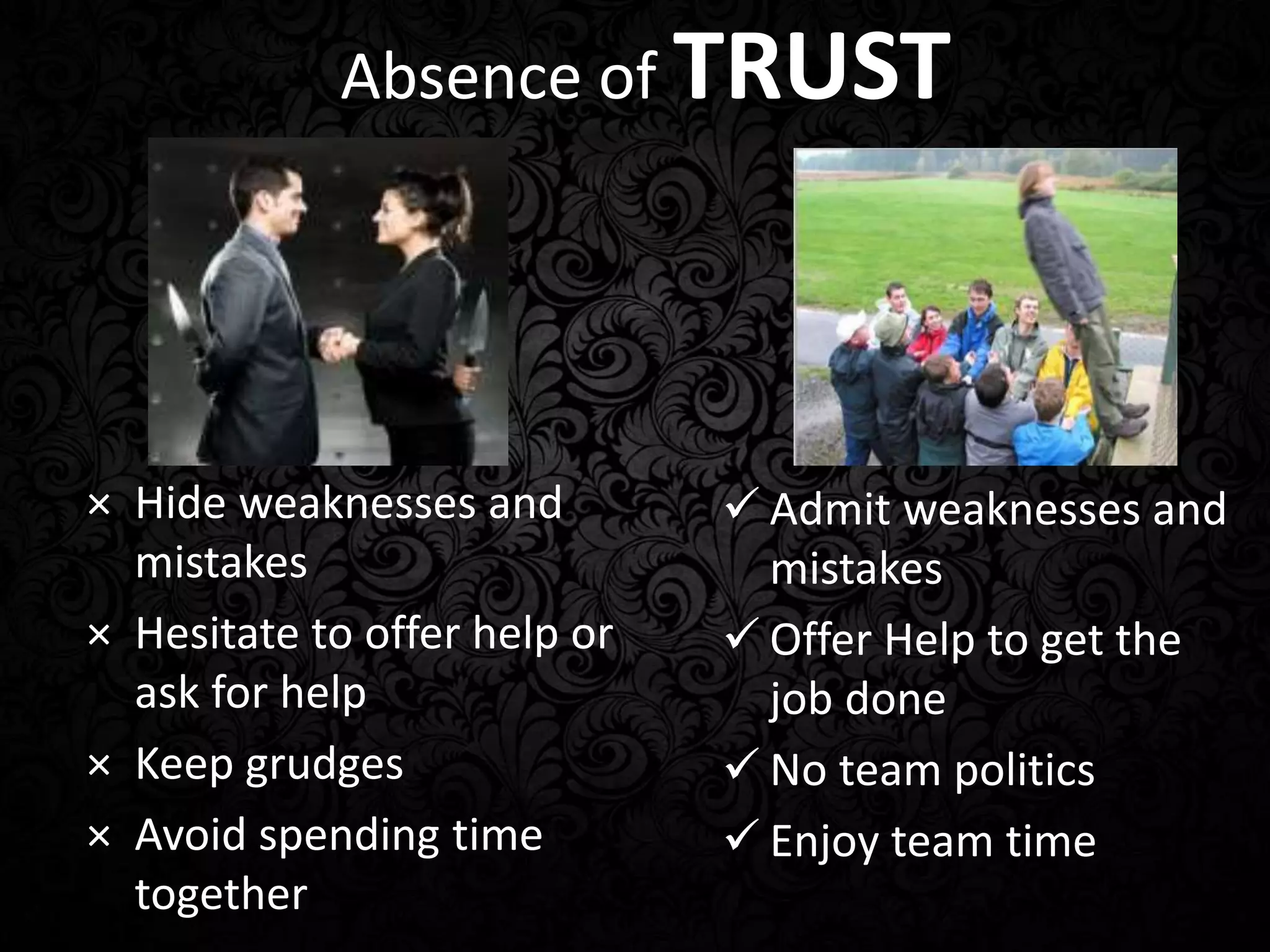 Absence of TRUST

× Hide weaknesses and mistakes
× Hesitate to offer help or ask for help
× Keep grudges
× Avoid spending time together

✓ Admit weaknesses and mistakes
✓ Offer Help to get the job done
✓ No team politics
✓ Enjoy team time